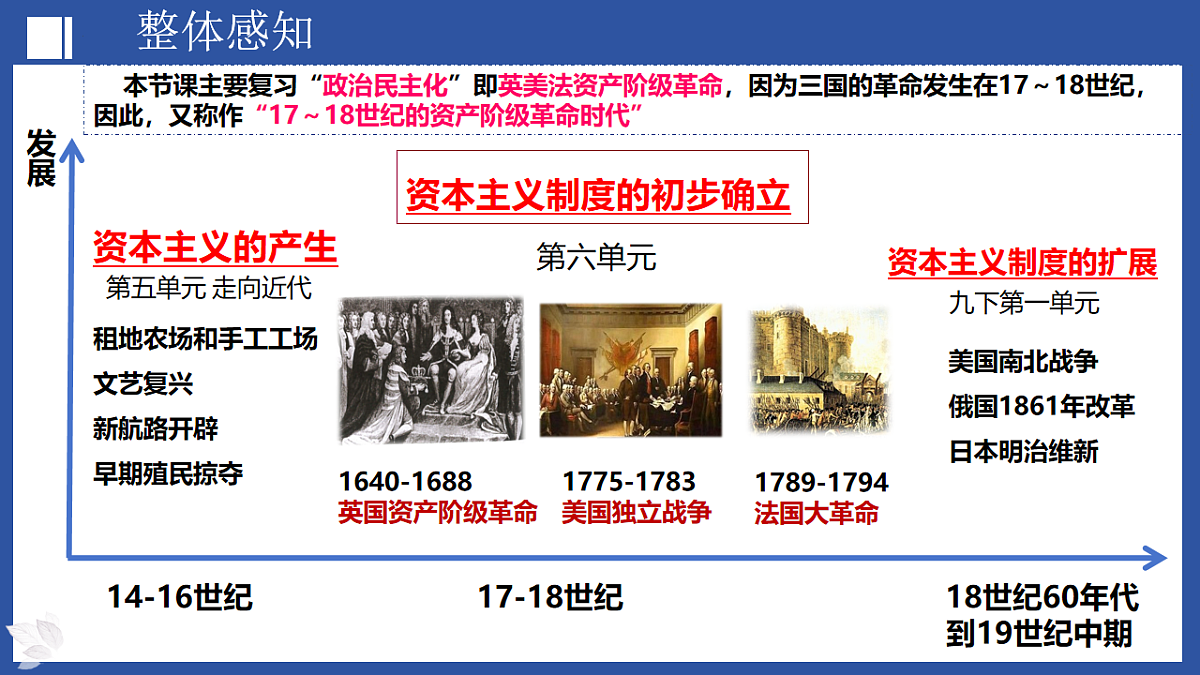 整体感知

本节课主要复习“政治民主化”即英美法资产阶级革命，因为三国的革命发生在17～18世纪，因此，又称作“17～18世纪的资产阶级革命时代”

发展

资本主义制度的初步确立

资本主义的产生
第五单元 走向近代
租地农场和手工工场
文艺复兴
新航路开辟
早期殖民掠夺

第六单元

1640-1688
英国资产阶级革命

1775-1783
美国独立战争

1789-1794
法国大革命

资本主义制度的扩展
九下第一单元
美国南北战争
俄国1861年改革
日本明治维新

14-16世纪

17-18世纪

18世纪60年代到19世纪中期